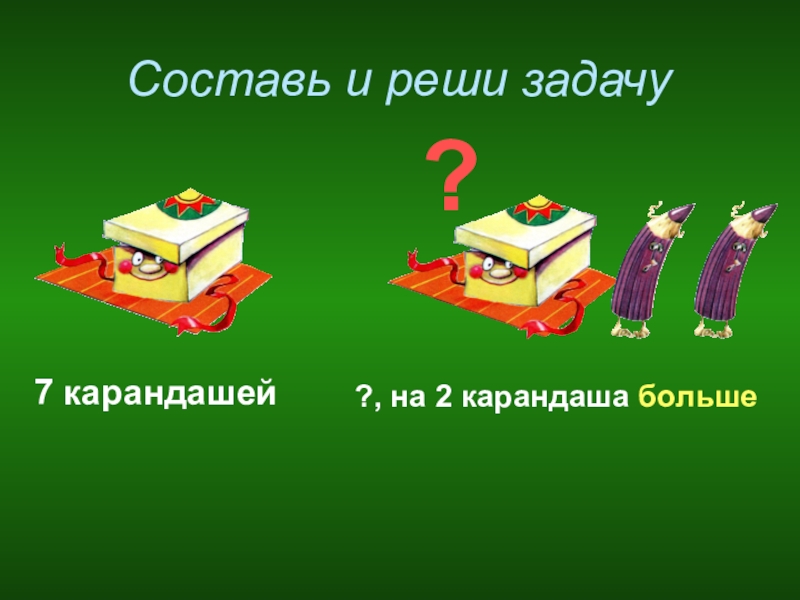 Составь и реши задачу

?

7 карандашей

?, на 2 карандаша больше